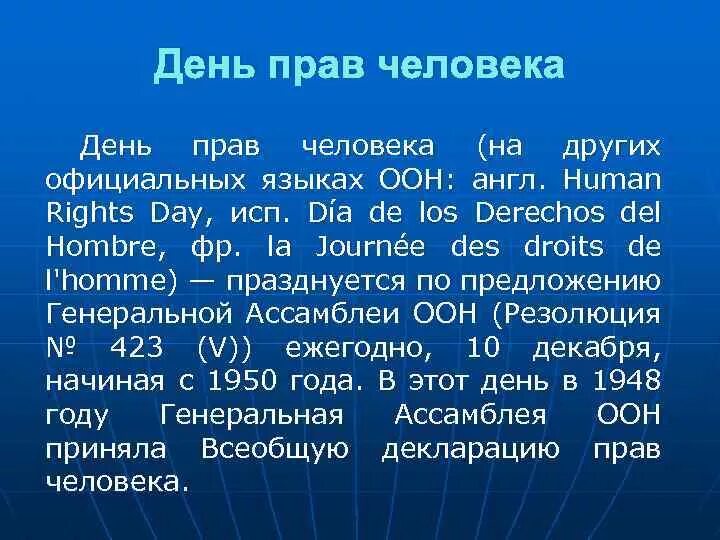 День прав человека

День прав человека (на других официальных языках ООН: англ. Human Rights Day, исп. Día de los Derechos del Hombre, фр. la Journée des droits de l'homme) — празднуется по предложению Генеральной Ассамблеи ООН (Резолюция № 423 (V)) ежегодно, 10 декабря, начиная с 1950 года. В этот день в 1948 году Генеральная Ассамблея ООН приняла Всеобщую декларацию прав человека.